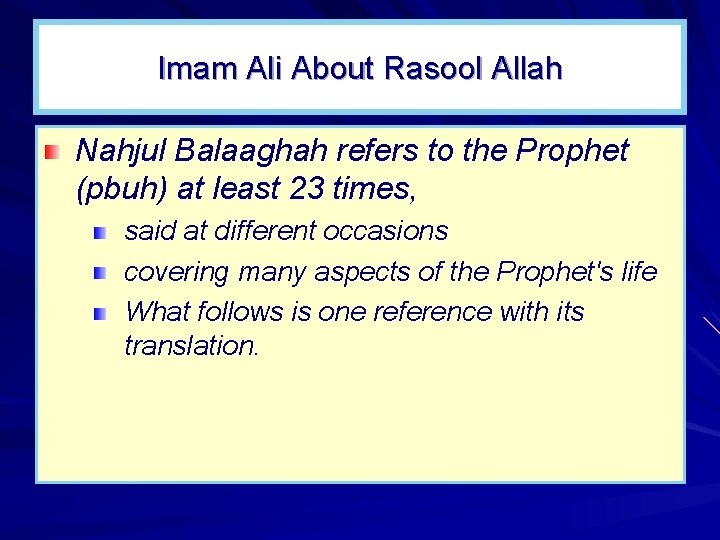 Imam Ali About Rasool Allah

Nahjul Balaaghah refers to the Prophet (pbuh) at least 23 times,

said at different occasions

covering many aspects of the Prophet's life

What follows is one reference with its translation.